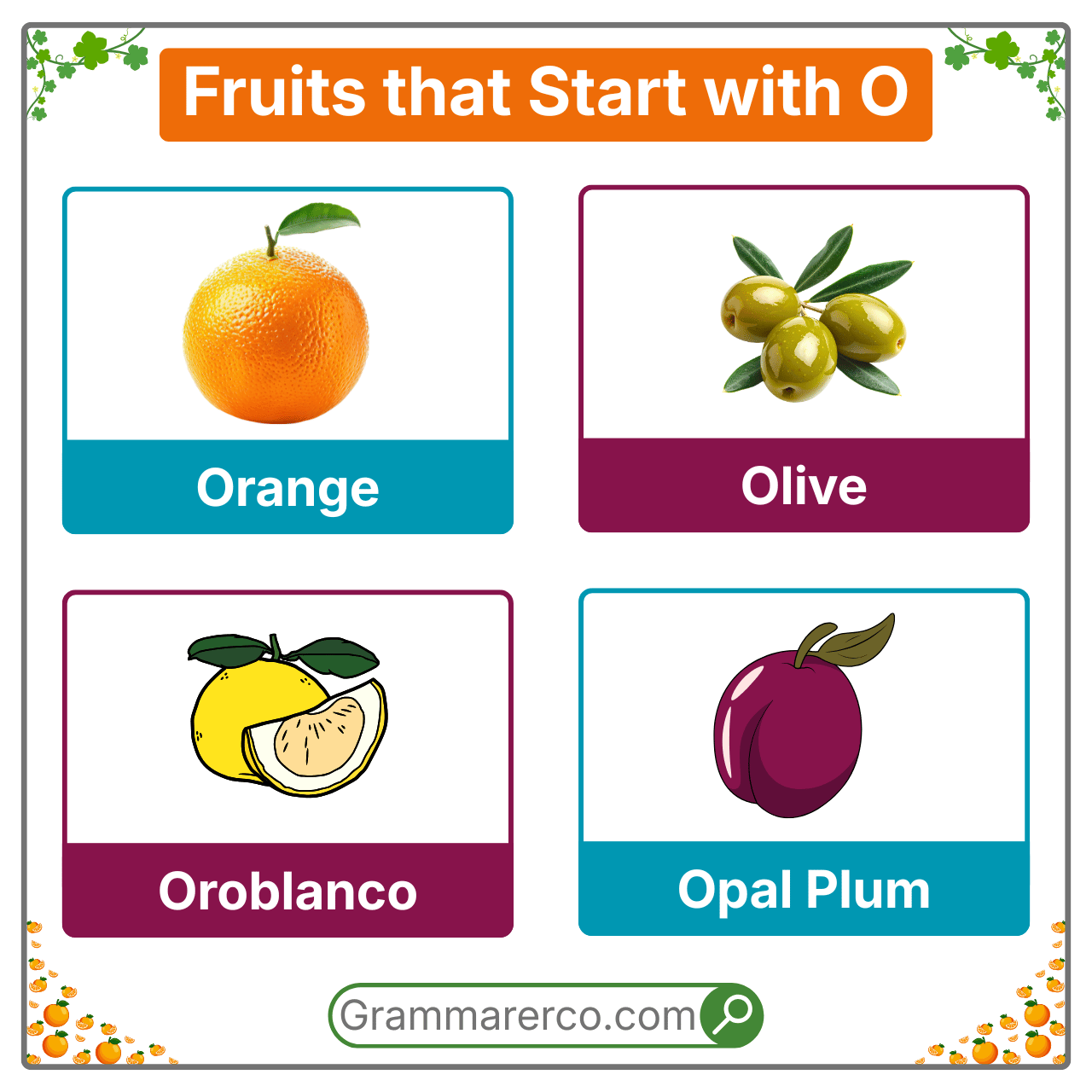 Fruits that Start with O

Orange

Olive

Oroblanco

Opal Plum

Grammarerco.com